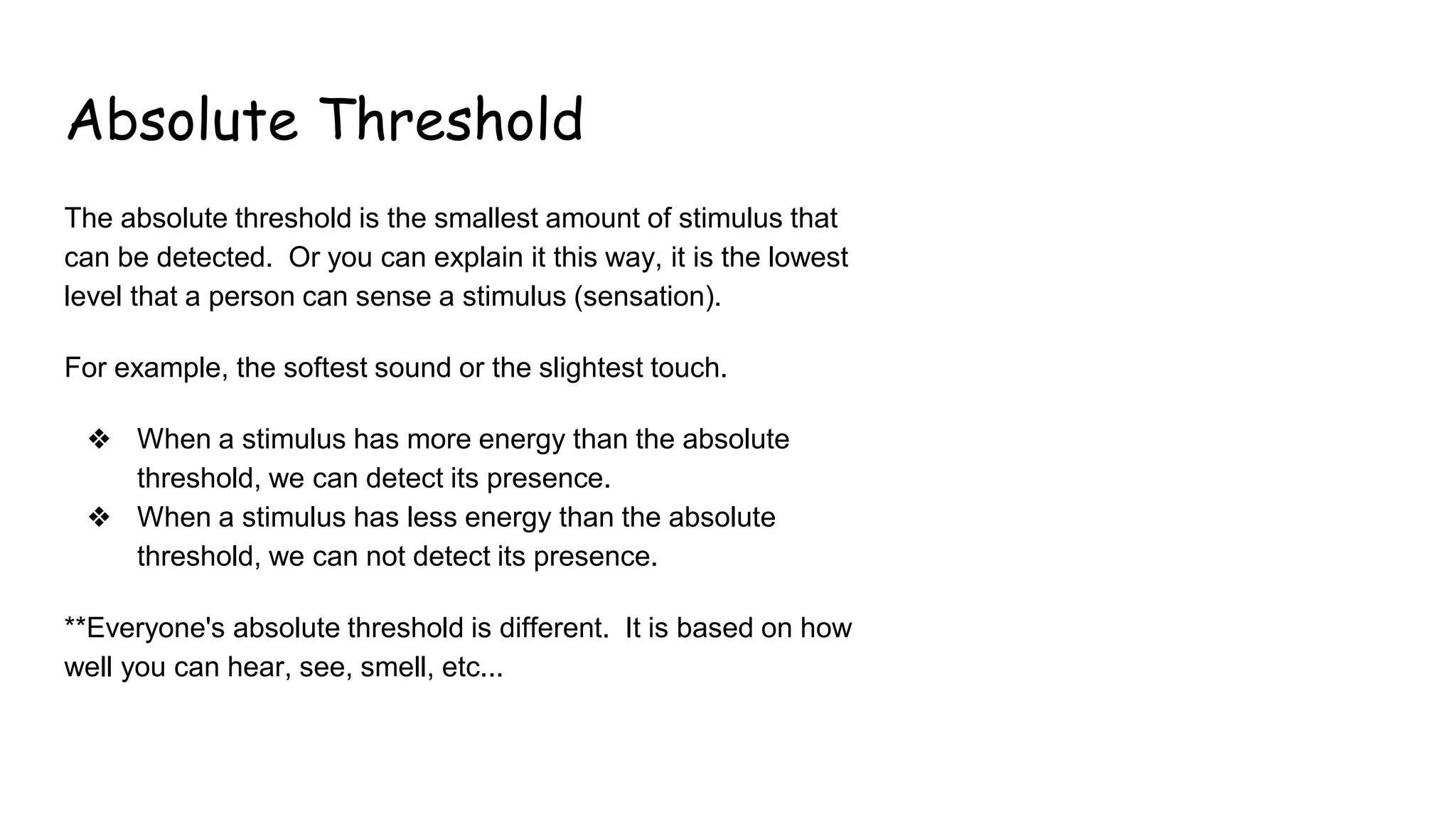 Absolute Threshold

The absolute threshold is the smallest amount of stimulus that can be detected.  Or you can explain it this way, it is the lowest level that a person can sense a stimulus (sensation).

For example, the softest sound or the slightest touch.

❖ When a stimulus has more energy than the absolute threshold, we can detect its presence.
❖ When a stimulus has less energy than the absolute threshold, we can not detect its presence.

**Everyone's absolute threshold is different.  It is based on how well you can hear, see, smell, etc...